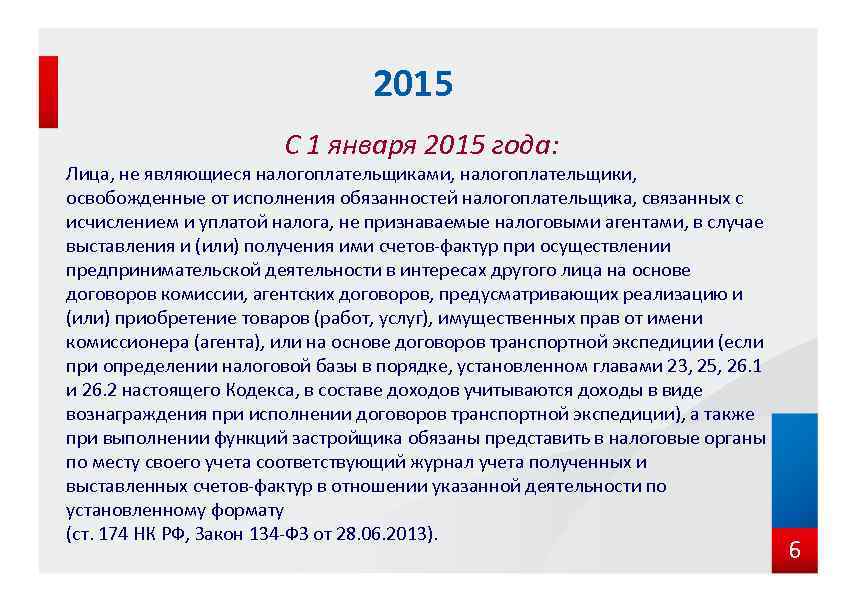 2015

С 1 января 2015 года:

Лица, не являющиеся налогоплательщиками, налогоплательщики, освобожденные от исполнения обязанностей налогоплательщика, связанных с исчислением и уплатой налога, не признаваемые налоговыми агентами, в случае выставления и (или) получения ими счетов-фактур при осуществлении предпринимательской деятельности в интересах другого лица на основе договоров комиссии, агентских договоров, предусматривающих реализацию и (или) приобретение товаров (работ, услуг), имущественных прав от имени комиссионера (агента), или на основе договоров транспортной экспедиции (если при определении налоговой базы в порядке, установленном главами 23, 25, 26.1 и 26.2 настоящего Кодекса, в составе доходов учитываются доходы в виде вознаграждения при исполнении договоров транспортной экспедиции), а также при выполнении функций застройщика обязаны представить в налоговые органы по месту своего учета соответствующий журнал учета полученных и выставленных счетов-фактур в отношении указанной деятельности по установленному формату
(ст. 174 НК РФ, Закон 134-ФЗ от 28.06.2013).

6